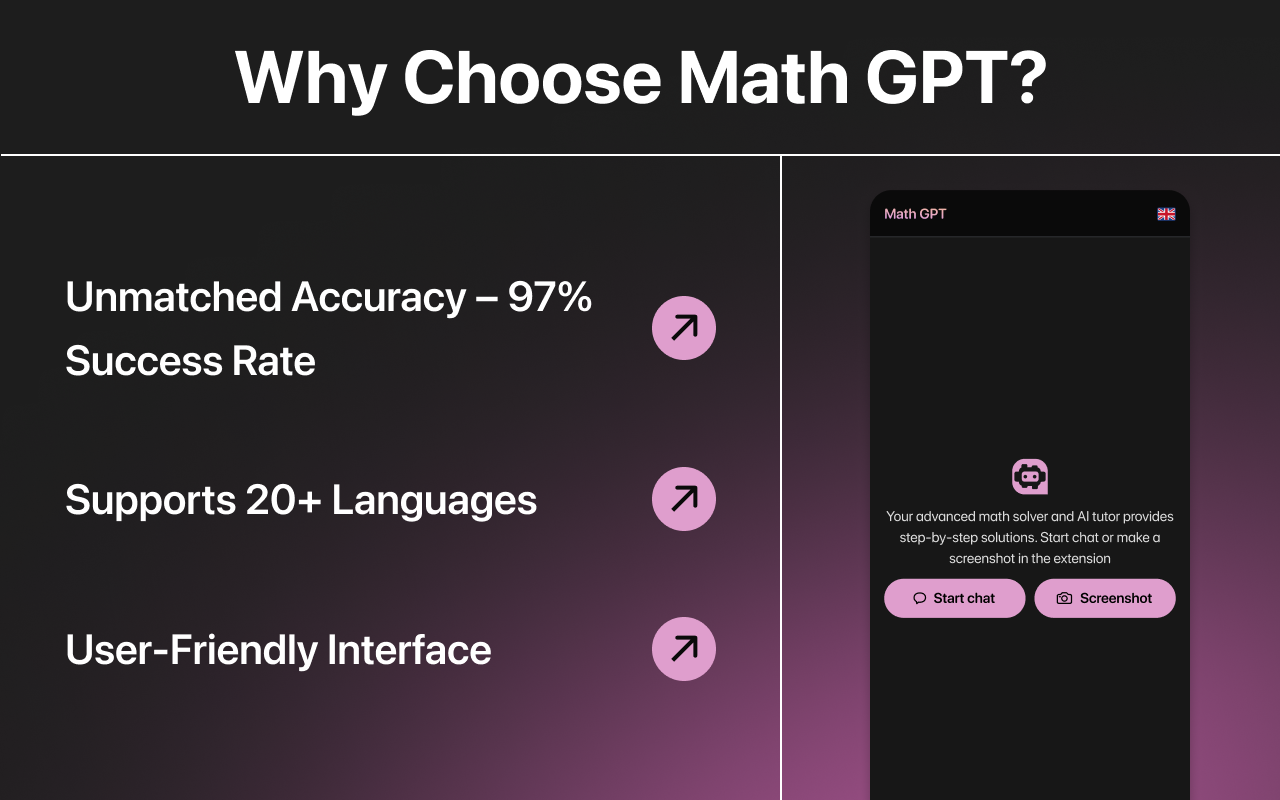 Why Choose Math GPT?

Unmatched Accuracy – 97% Success Rate

Supports 20+ Languages

User-Friendly Interface

Math GPT

Your advanced math solver and AI tutor provides step-by-step solutions. Start chat or make a screenshot in the extension

Start chat

Screenshot